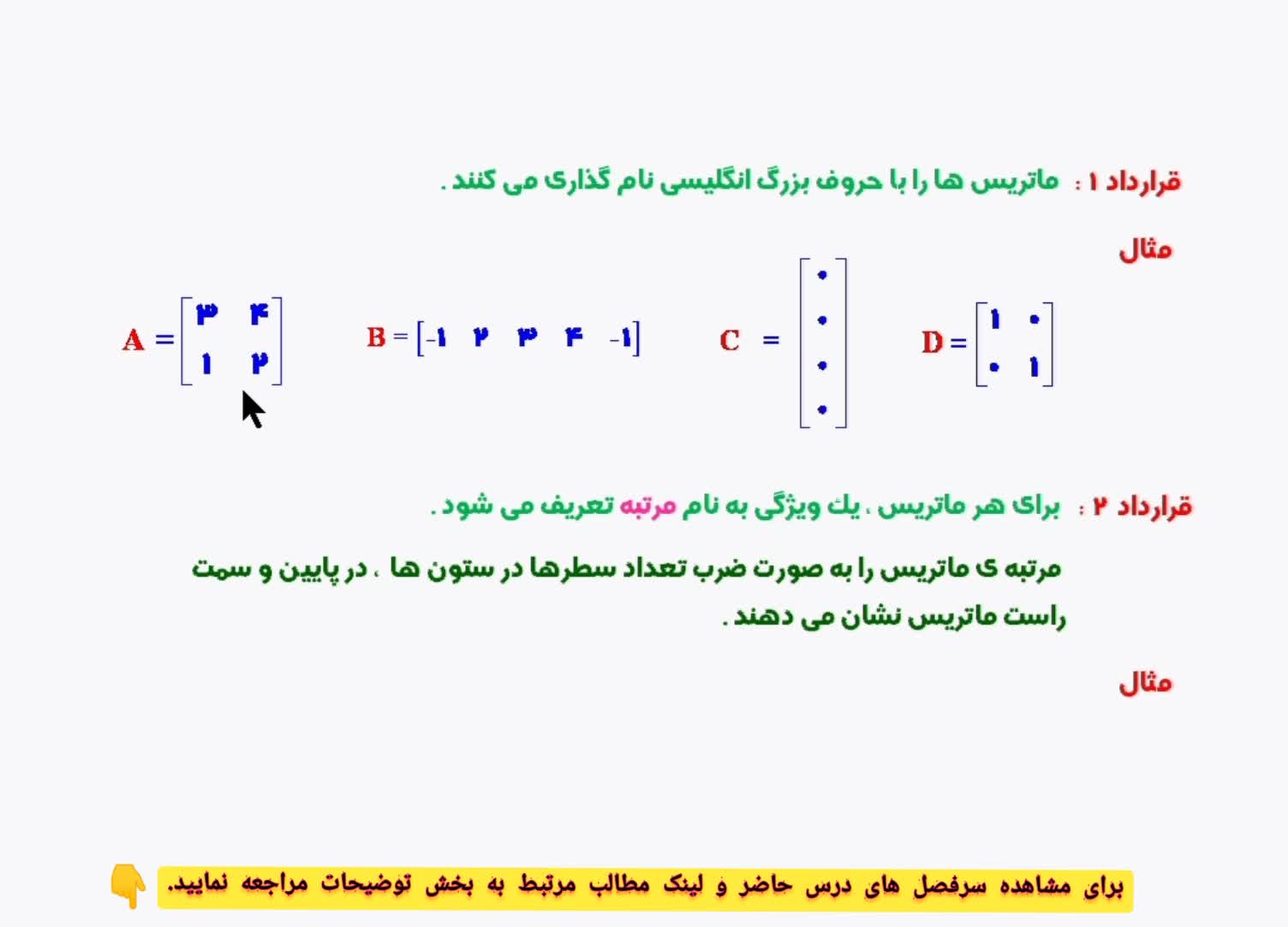 قرارداد ۱ : ماتریس ها را با حروف بزرگ انگلیسی نام گذاری می کنند .

مثال

$A = \begin{bmatrix} ۳ & ۴ \\ ۱ & ۲ \end{bmatrix}$ $B = \begin{bmatrix} -۱ & ۲ & ۳ & ۴ & -۱ \end{bmatrix}$ $C = \begin{bmatrix} ۰ \\ ۰ \\ ۰ \\ ۰ \end{bmatrix}$ $D = \begin{bmatrix} ۱ & ۰ \\ ۰ & ۱ \end{bmatrix}$

قرارداد ۲ : برای هر ماتریس ، یك ویژگی به نام مرتبه تعریف می شود .

مرتبه ی ماتریس را به صورت ضرب تعداد سطرها در ستون ها ، در پایین و سمت راست ماتریس نشان می دهند .

مثال

برای مشاهده سرفصل های درس حاضر و لینک مطالب مرتبط به بخش توضیحات مراجعه نمایید.